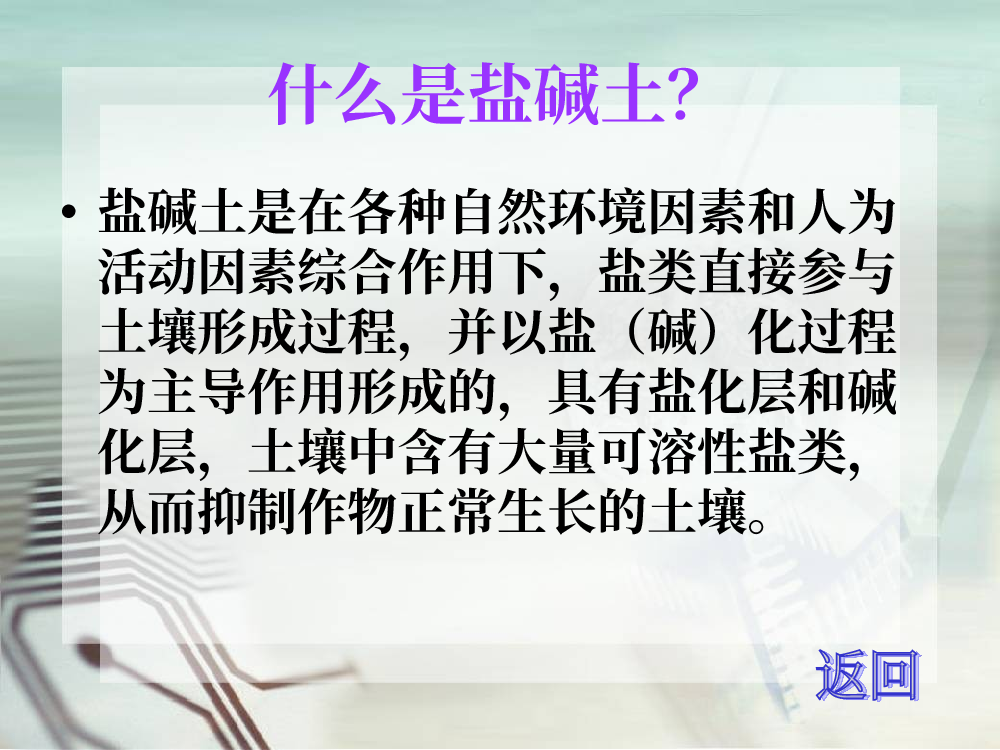 什么是盐碱土?

• 盐碱土是在各种自然环境因素和人为活动因素综合作用下，盐类直接参与土壤形成过程，并以盐（碱）化过程为主导作用形成的，具有盐化层和碱化层，土壤中含有大量可溶性盐类，从而抑制作物正常生长的土壤。

返回